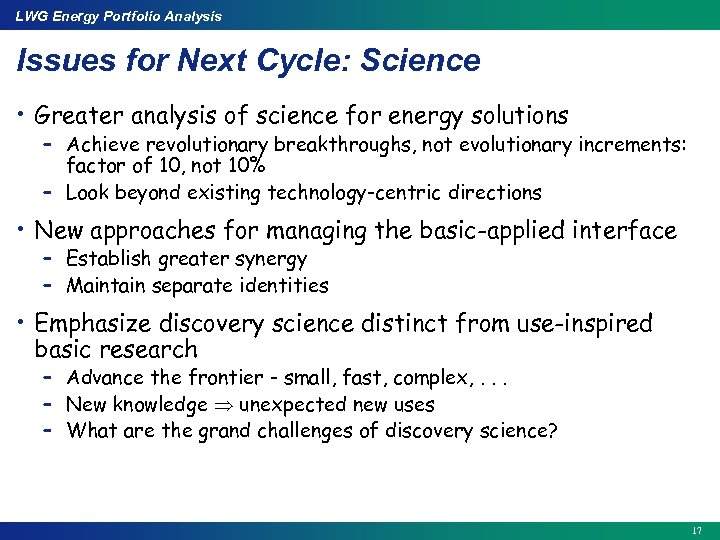 LWG Energy Portfolio Analysis

Issues for Next Cycle: Science

• Greater analysis of science for energy solutions
– Achieve revolutionary breakthroughs, not evolutionary increments: factor of 10, not 10%
– Look beyond existing technology-centric directions

• New approaches for managing the basic-applied interface
– Establish greater synergy
– Maintain separate identities

• Emphasize discovery science distinct from use-inspired basic research
– Advance the frontier - small, fast, complex, . . .
– New knowledge $\Rightarrow$ unexpected new uses
– What are the grand challenges of discovery science?

17